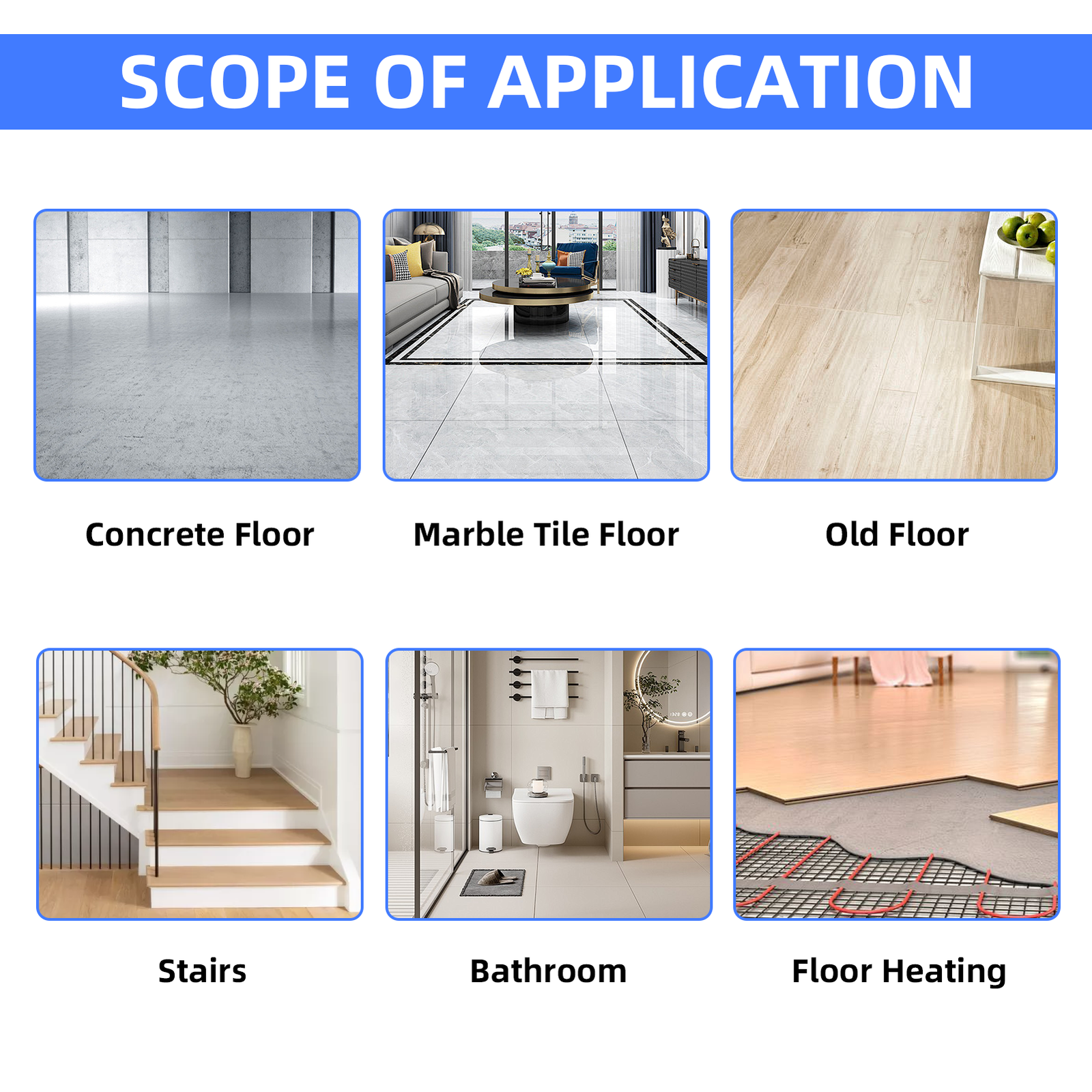 SCOPE OF APPLICATION

Concrete Floor

Marble Tile Floor

Old Floor

Stairs

Bathroom

Floor Heating